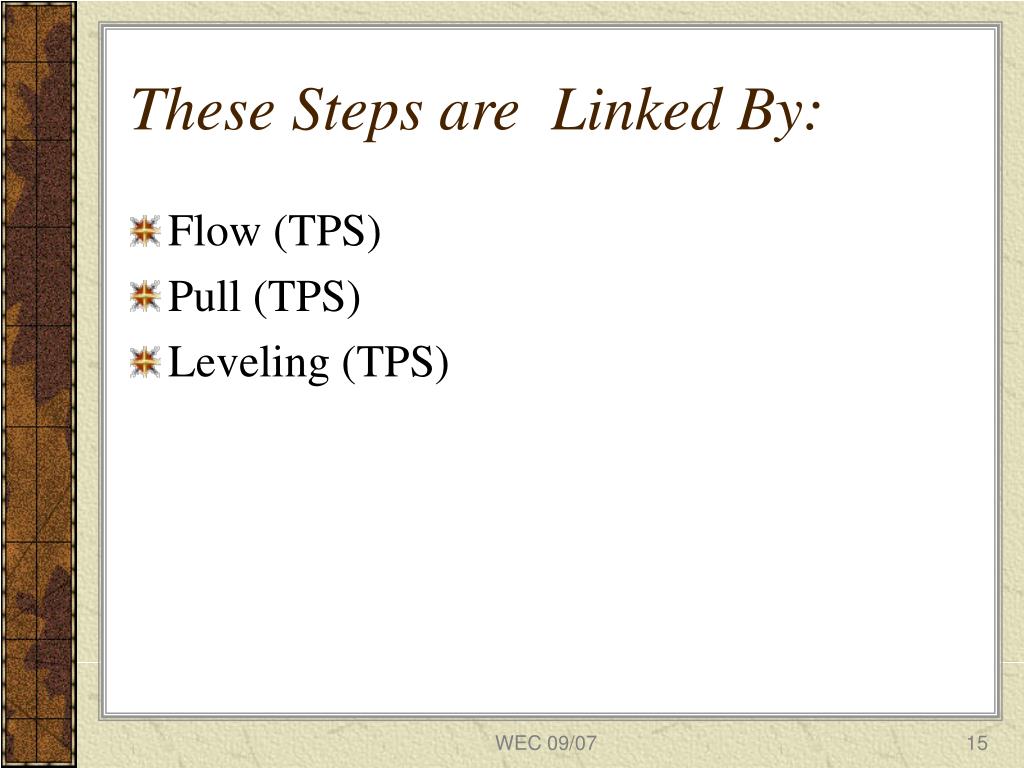 These Steps are  Linked By:

Flow (TPS)
Pull (TPS)
Leveling (TPS)

WEC 09/07

15